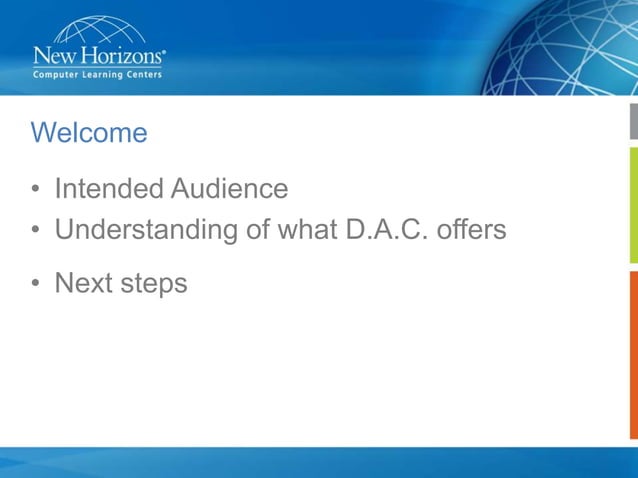 New Horizons®
Computer Learning Centers

Welcome

• Intended Audience
• Understanding of what D.A.C. offers
• Next steps